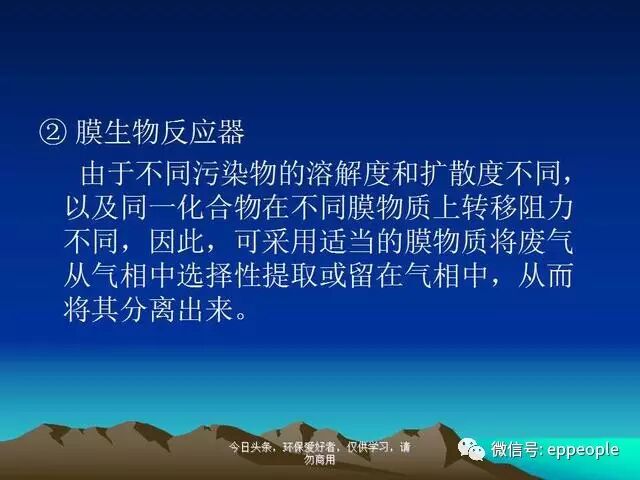 ② 膜生物反应器

由于不同污染物的溶解度和扩散度不同，以及同一化合物在不同膜物质上转移阻力不同，因此，可采用适当的膜物质将废气从气相中选择性提取或留在气相中，从而将其分离出来。

今日头条，环保爱好者，仅供学习，请勿商用

微信号: eppeople